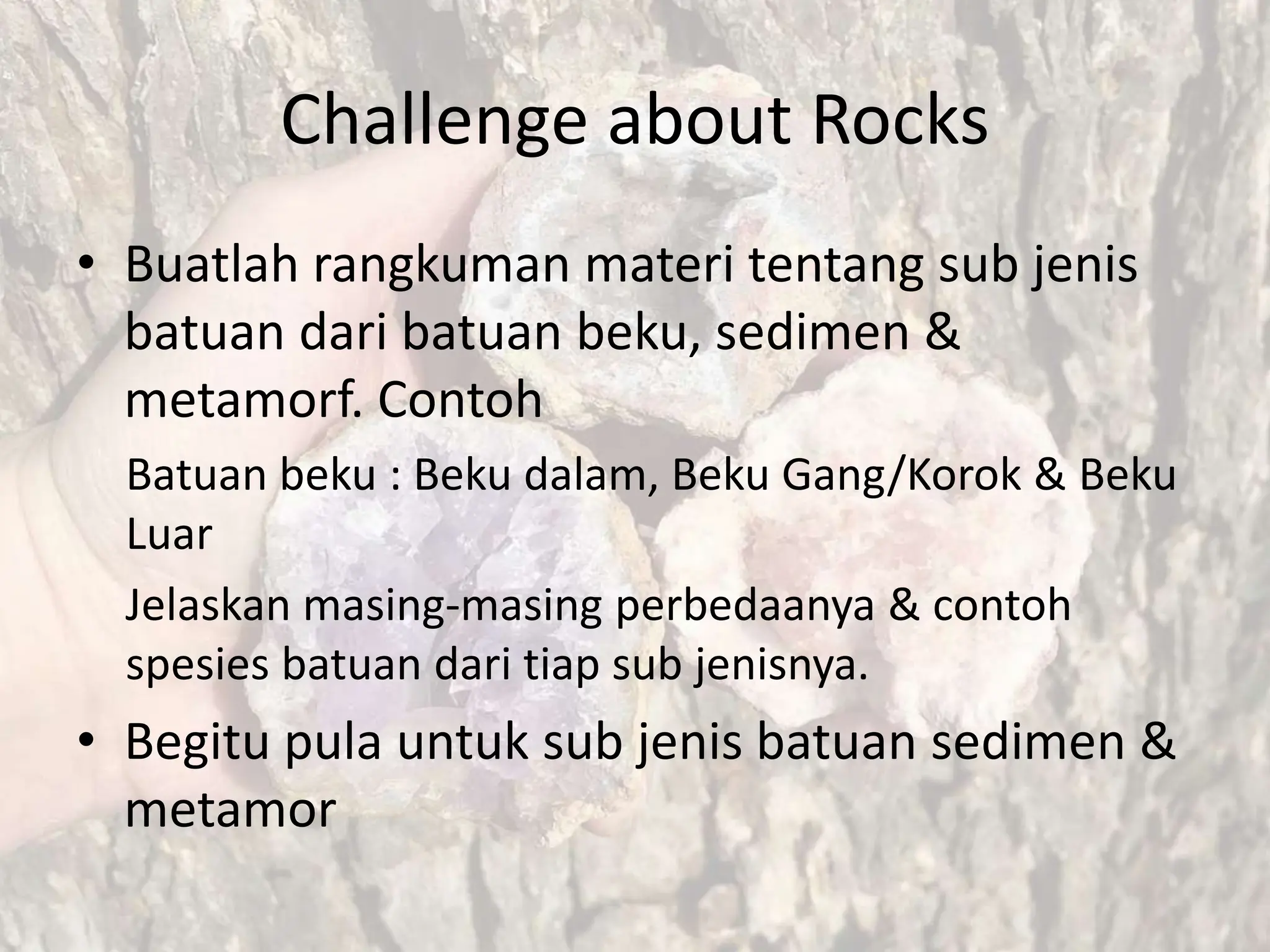 Challenge about Rocks

• Buatlah rangkuman materi tentang sub jenis batuan dari batuan beku, sedimen & metamorf. Contoh

Batuan beku : Beku dalam, Beku Gang/Korok & Beku Luar

Jelaskan masing-masing perbedaanya & contoh spesies batuan dari tiap sub jenisnya.

• Begitu pula untuk sub jenis batuan sedimen & metamor